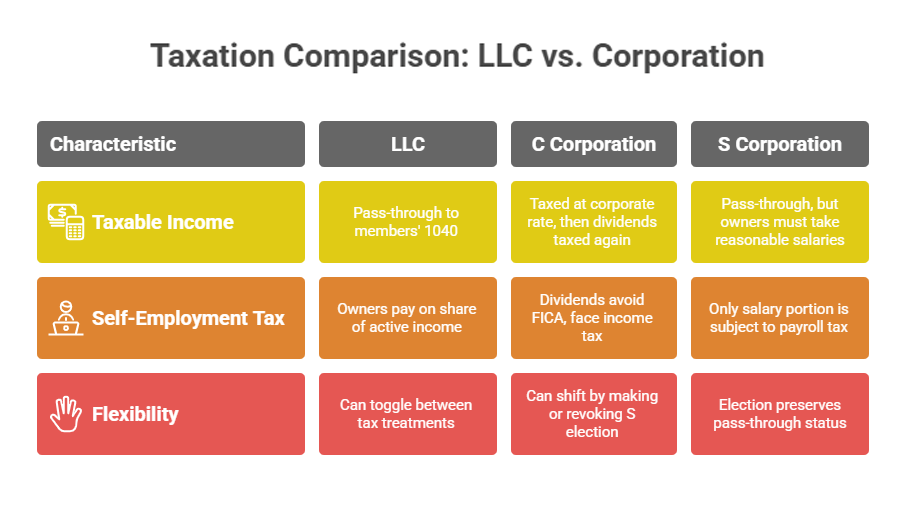 Taxation Comparison: LLC vs. Corporation

| Characteristic | LLC | C Corporation | S Corporation |
|---|---|---|---|
| Taxable Income | Pass-through to members' 1040 | Taxed at corporate rate, then dividends taxed again | Pass-through, but owners must take reasonable salaries |
| Self-Employment Tax | Owners pay on share of active income | Dividends avoid FICA, face income tax | Only salary portion is subject to payroll tax |
| Flexibility | Can toggle between tax treatments | Can shift by making or revoking S election | Election preserves pass-through status |